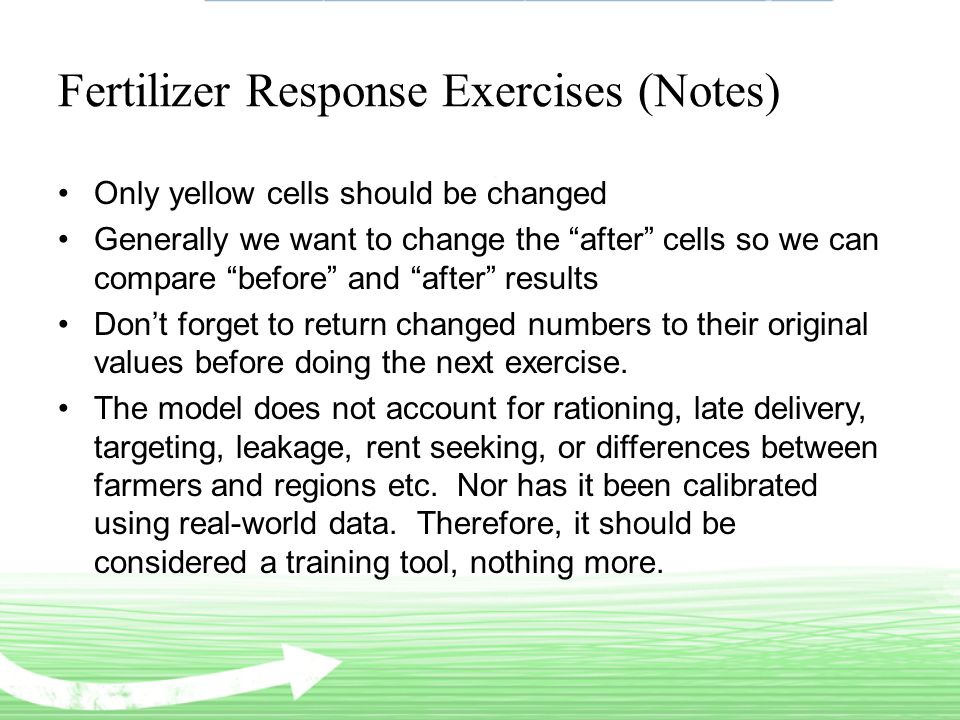 Fertilizer Response Exercises (Notes)

• Only yellow cells should be changed

• Generally we want to change the “after” cells so we can compare “before” and “after” results

• Don’t forget to return changed numbers to their original values before doing the next exercise.

• The model does not account for rationing, late delivery, targeting, leakage, rent seeking, or differences between farmers and regions etc. Nor has it been calibrated using real-world data. Therefore, it should be considered a training tool, nothing more.